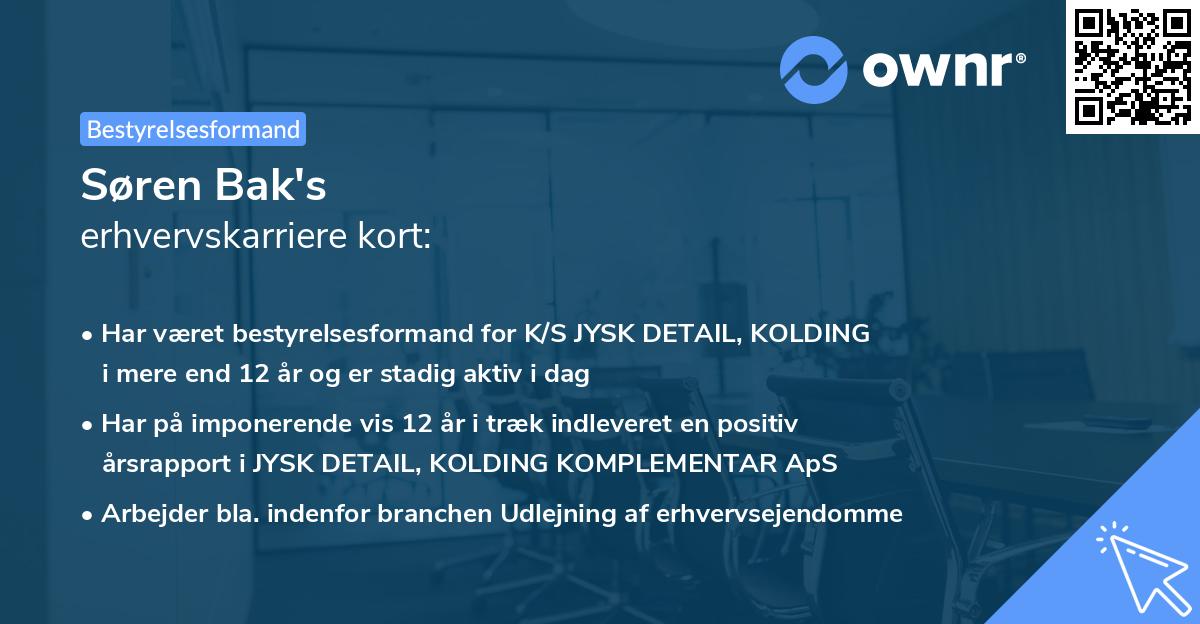 ownr®

Bestyrelsesformand

Søren Bak's
erhvervskarriere kort:

• Har været bestyrelsesformand for K/S JYSK DETAIL, KOLDING i mere end 12 år og er stadig aktiv i dag

• Har på imponerende vis 12 år i træk indleveret en positiv årsrapport i JYSK DETAIL, KOLDING KOMPLEMENTAR ApS

• Arbejder bla. indenfor branchen Udlejning af erhvervsejendomme